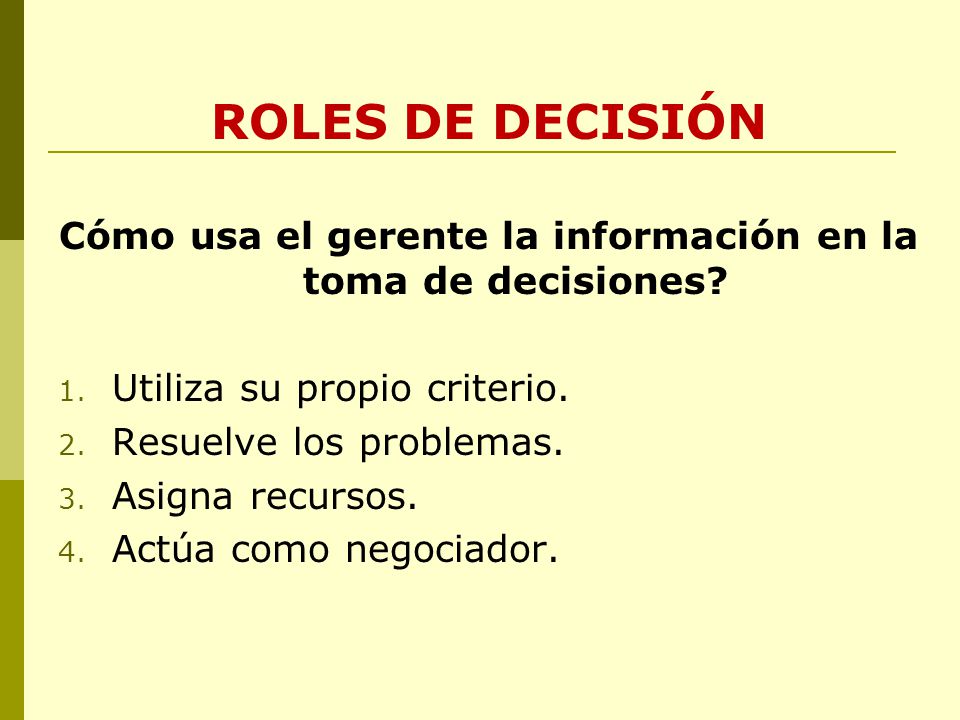 ROLES DE DECISIÓN

Cómo usa el gerente la información en la toma de decisiones?

1. Utiliza su propio criterio.
2. Resuelve los problemas.
3. Asigna recursos.
4. Actúa como negociador.